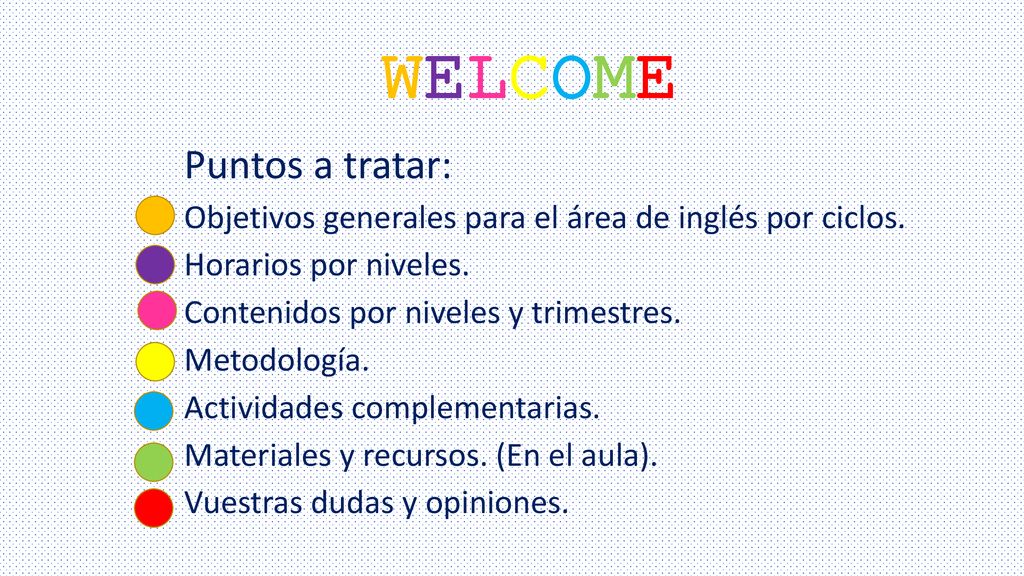 WELCOME

Puntos a tratar:

Objetivos generales para el área de inglés por ciclos.
Horarios por niveles.
Contenidos por niveles y trimestres.
Metodología.
Actividades complementarias.
Materiales y recursos. (En el aula).
Vuestras dudas y opiniones.